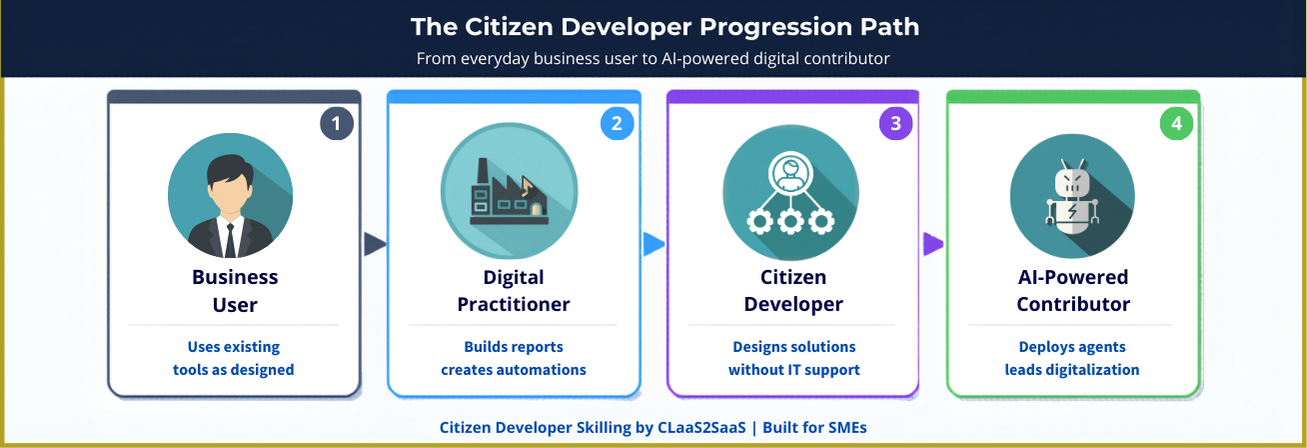 The Citizen Developer Progression Path

From everyday business user to AI-powered digital contributor

1

Business User

Uses existing tools as designed

2

Digital Practitioner

Builds reports creates automations

3

Citizen Developer

Designs solutions without IT support

4

AI-Powered Contributor

Deploys agents leads digitalization

Citizen Developer Skilling by CLaaS2SaaS | Built for SMEs